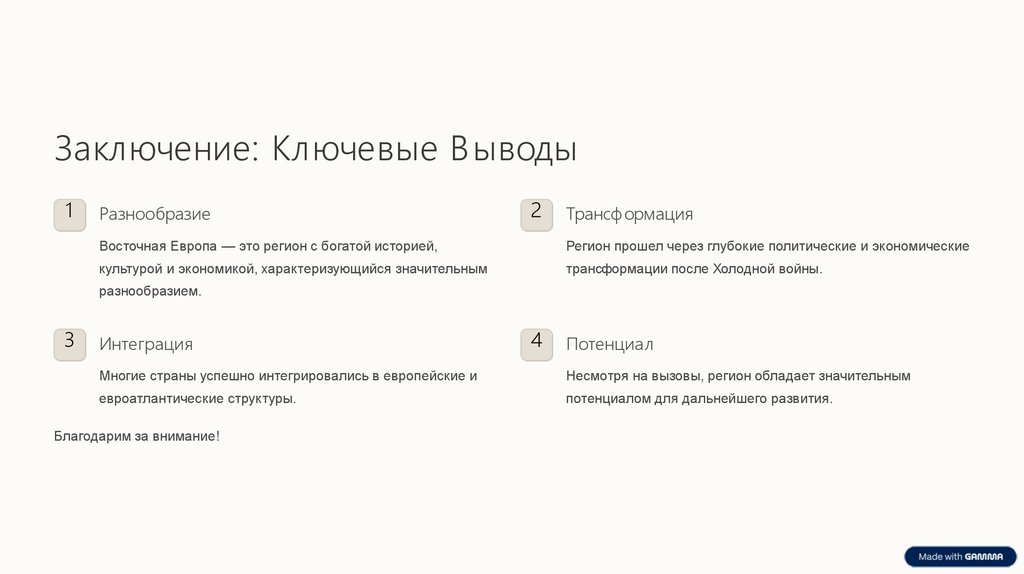 Заключение: Ключевые Выводы

1

Разнообразие

Восточная Европа — это регион с богатой историей, культурой и экономикой, характеризующийся значительным разнообразием.

2

Трансформация

Регион прошел через глубокие политические и экономические трансформации после Холодной войны.

3

Интеграция

Многие страны успешно интегрировались в европейские и евроатлантические структуры.

4

Потенциал

Несмотря на вызовы, регион обладает значительным потенциалом для дальнейшего развития.

Благодарим за внимание!

Made with GAMMA